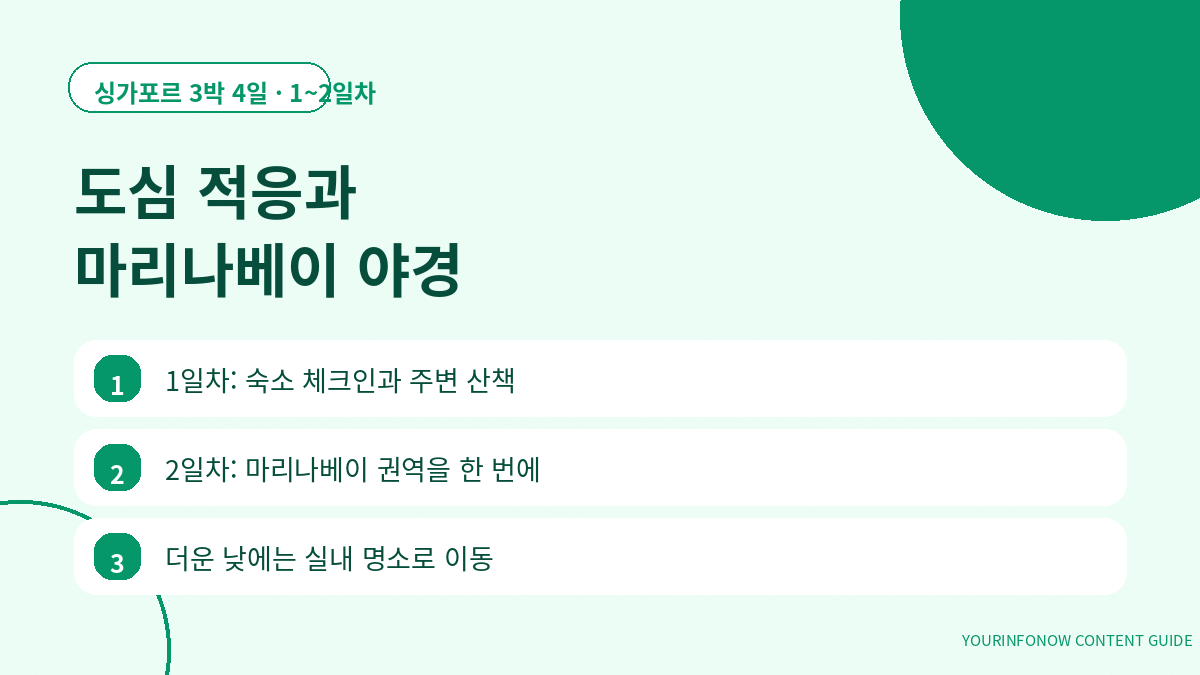 싱가포르 3박 4일 · 1~2일차

도심 적응과
마리나베이 야경

1 1일차: 숙소 체크인과 주변 산책

2 2일차: 마리나베이 권역을 한 번에

3 더운 낮에는 실내 명소로 이동

YOURINFONOW CONTENT GUIDE